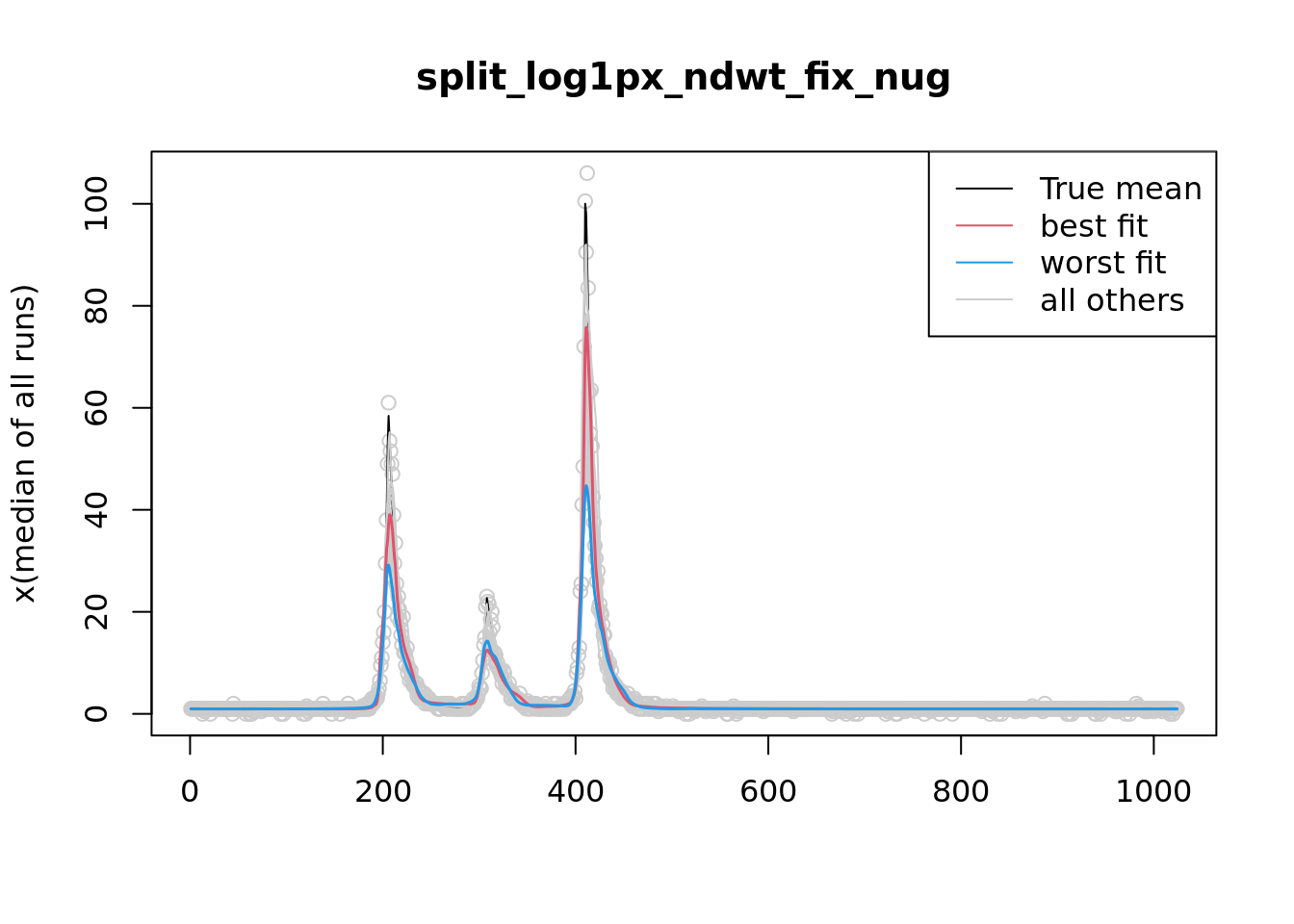 split_log1px_ndwt_fix_nug

True mean
best fit
worst fit
all others

x(median of all runs)

0
20
40
60
80
100

0
200
400
600
800
1000